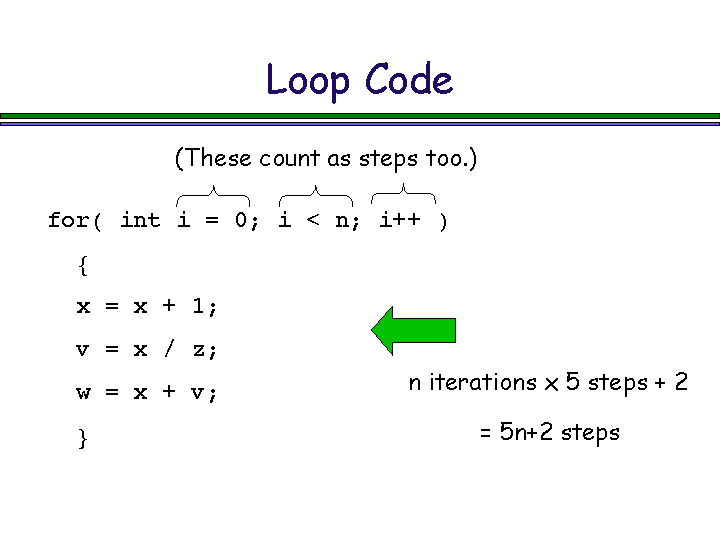 Loop Code

(These count as steps too.)

for( int i = 0; i < n; i++ )

{

x = x + 1;

v = x / z;

w = x + v;

}

n iterations x 5 steps + 2

= 5n+2 steps